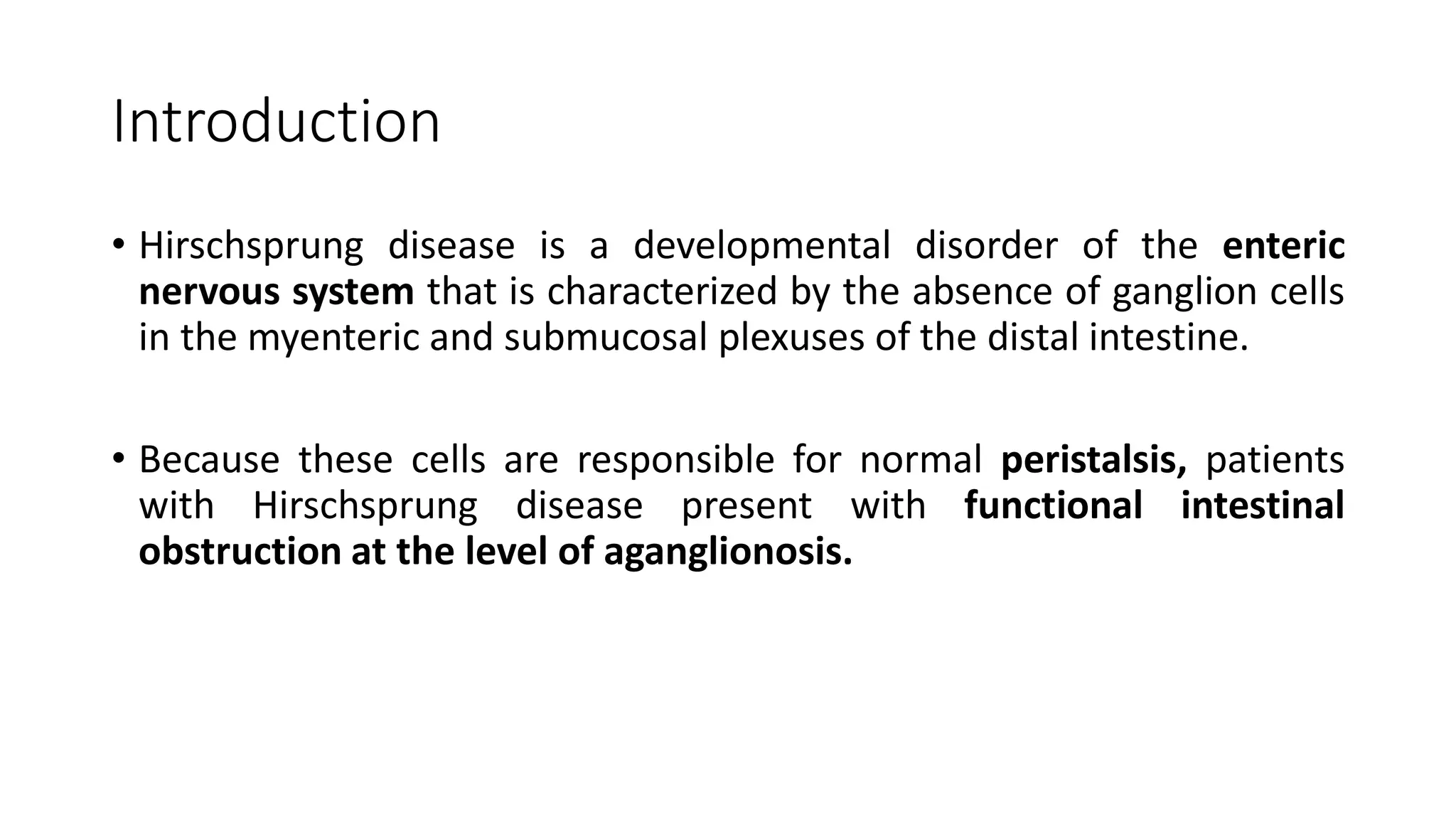 Introduction

• Hirschsprung disease is a developmental disorder of the enteric nervous system that is characterized by the absence of ganglion cells in the myenteric and submucosal plexuses of the distal intestine.

• Because these cells are responsible for normal peristalsis, patients with Hirschsprung disease present with functional intestinal obstruction at the level of aganglionosis.